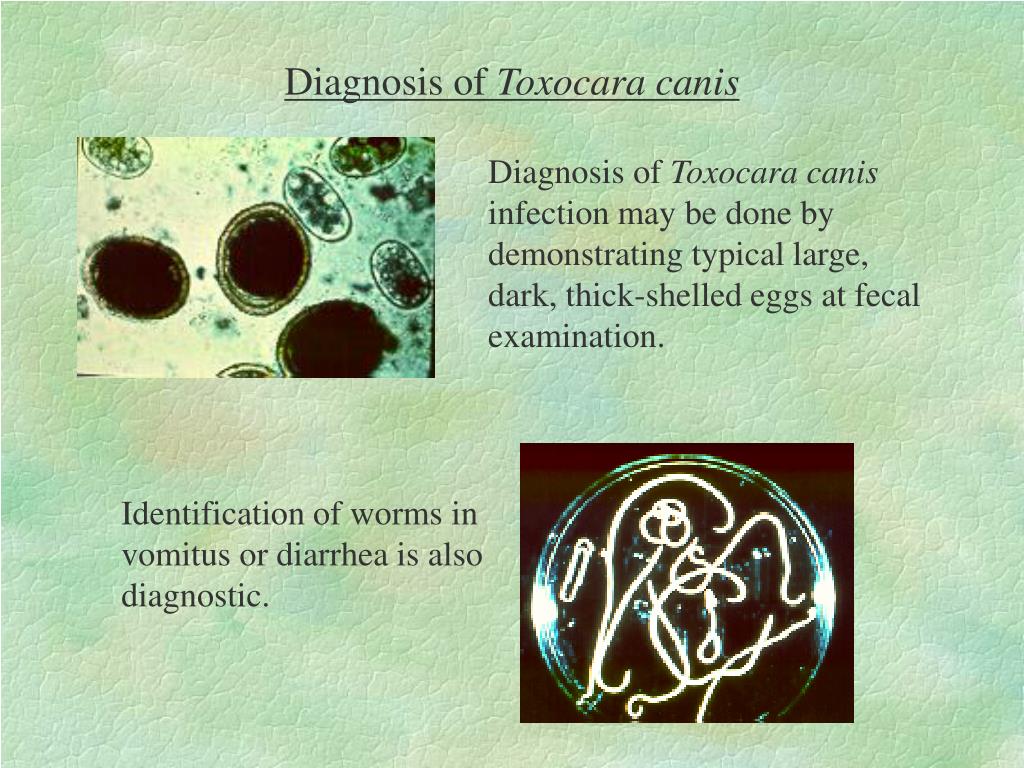 Diagnosis of Toxocara canis

Diagnosis of Toxocara canis infection may be done by demonstrating typical large, dark, thick-shelled eggs at fecal examination.

Identification of worms in vomitus or diarrhea is also diagnostic.